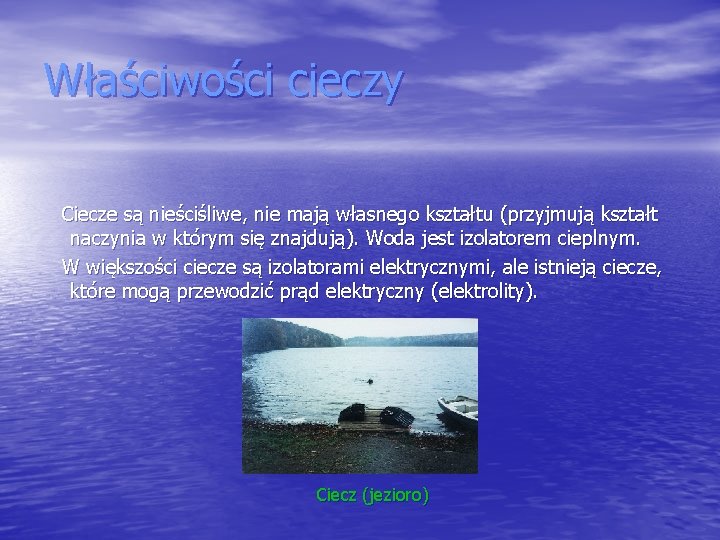 Właściwości cieczy

Ciecze są nieściśliwe, nie mają własnego kształtu (przyjmują kształt naczynia w którym się znajdują). Woda jest izolatorem cieplnym.

W większości ciecze są izolatorami elektrycznymi, ale istnieją ciecze, które mogą przewodzić prąd elektryczny (elektrolity).

Ciecz (jezioro)